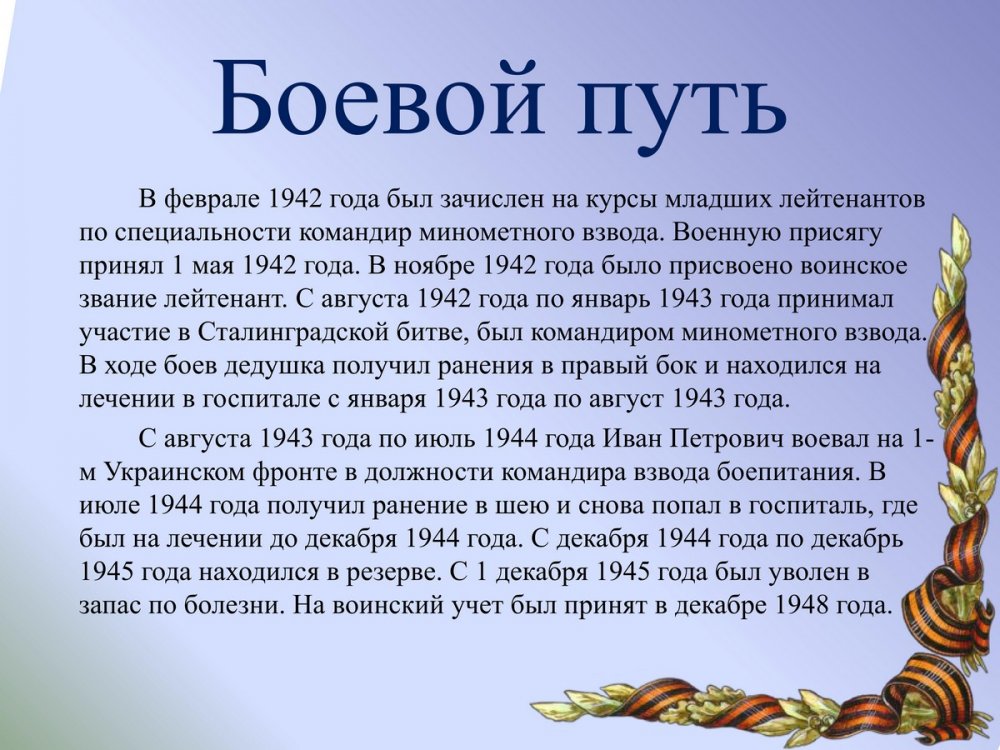 Боевой путь

В феврале 1942 года был зачислен на курсы младших лейтенантов по специальности командир минометного взвода. Военную присягу принял 1 мая 1942 года. В ноябре 1942 года было присвоено воинское звание лейтенант. С августа 1942 года по январь 1943 года принимал участие в Сталинградской битве, был командиром минометного взвода. В ходе боев дедушка получил ранения в правый бок и находился на лечении в госпитале с января 1943 года по август 1943 года.

С августа 1943 года по июль 1944 года Иван Петрович воевал на 1-м Украинском фронте в должности командира взвода боепитания. В июле 1944 года получил ранение в шею и снова попал в госпиталь, где был на лечении до декабря 1944 года. С декабря 1944 года по декабрь 1945 года находился в резерве. С 1 декабря 1945 года был уволен в запас по болезни. На воинский учет был принят в декабре 1948 года.